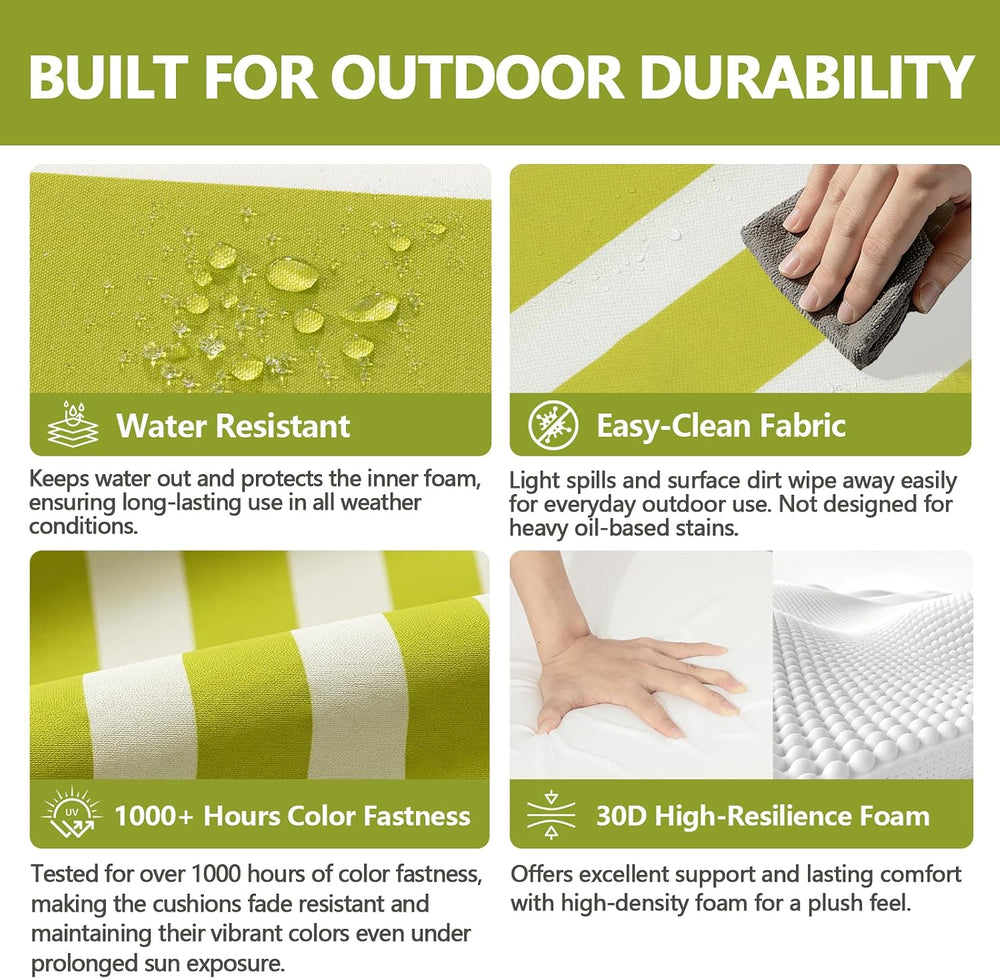 BUILT FOR OUTDOOR DURABILITY

Water Resistant

Keeps water out and protects the inner foam, ensuring long-lasting use in all weather conditions.

Easy-Clean Fabric

Light spills and surface dirt wipe away easily for everyday outdoor use. Not designed for heavy oil-based stains.

UV

1000+ Hours Color Fastness

Tested for over 1000 hours of color fastness, making the cushions fade resistant and maintaining their vibrant colors even under prolonged sun exposure.

30D High-Resilience Foam

Offers excellent support and lasting comfort with high-density foam for a plush feel.